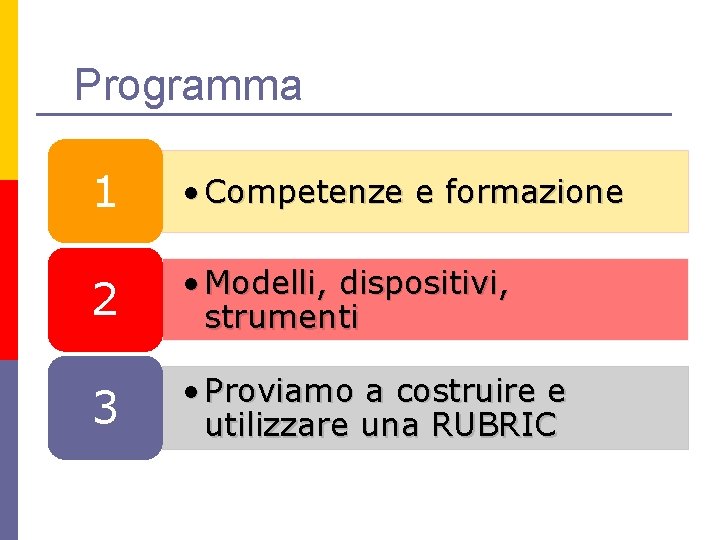 Programma

1

• Competenze e formazione

2

• Modelli, dispositivi, strumenti

3

• Proviamo a costruire e utilizzare una RUBRIC